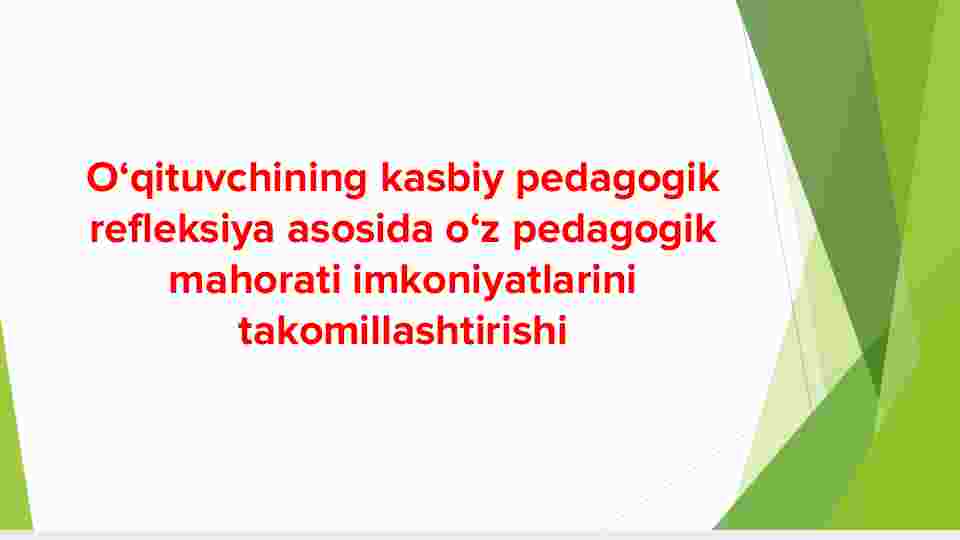 O‘qituvchining kasbiy pedagogik refleksiya asosida o‘z pedagogik mahorati imkoniyatlarini takomillashtirishi